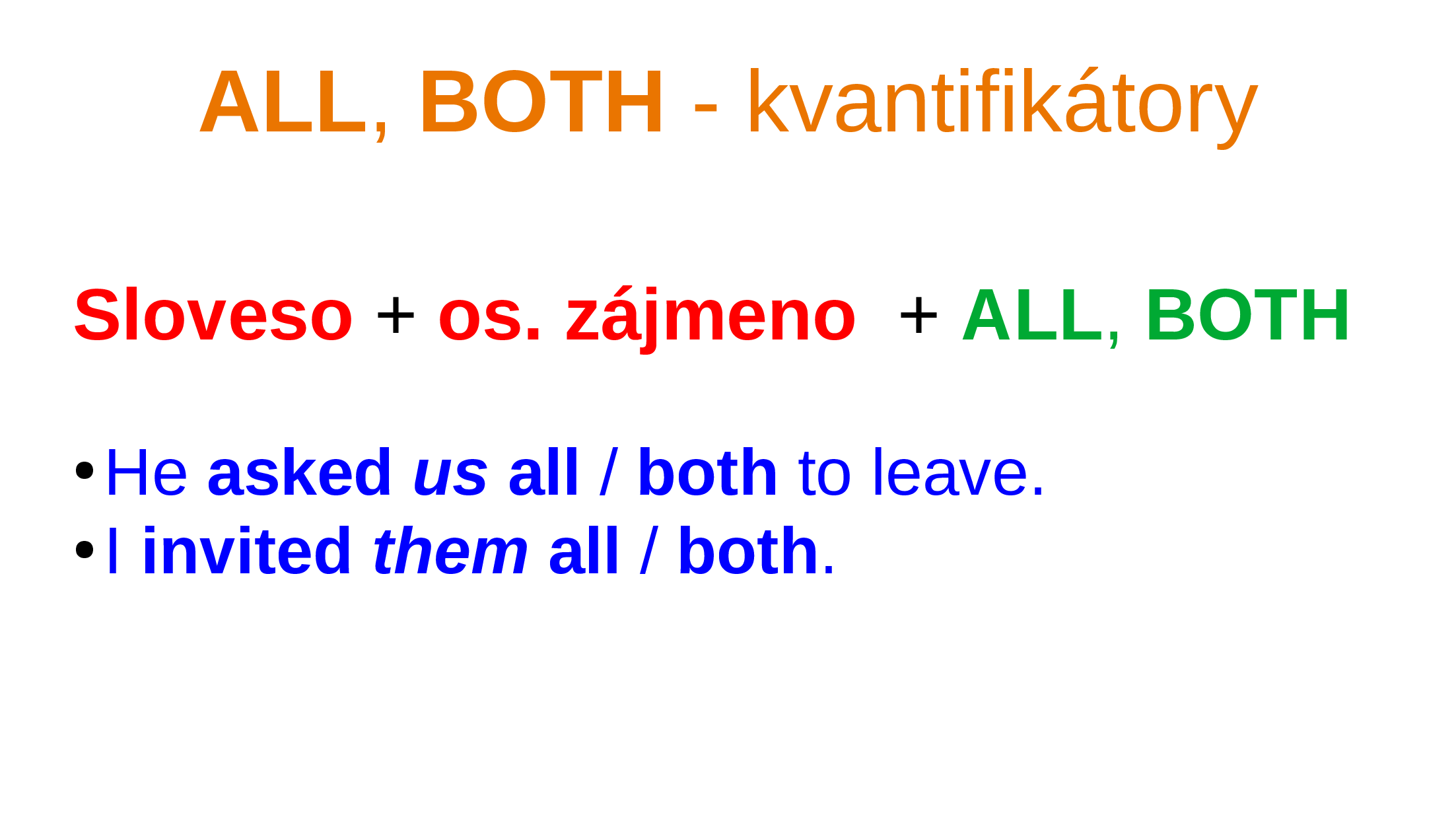 ALL, BOTH - kvantifikátory

Sloveso + os. zájmeno + ALL, BOTH

• He asked us all / both to leave.
• I invited them all / both.